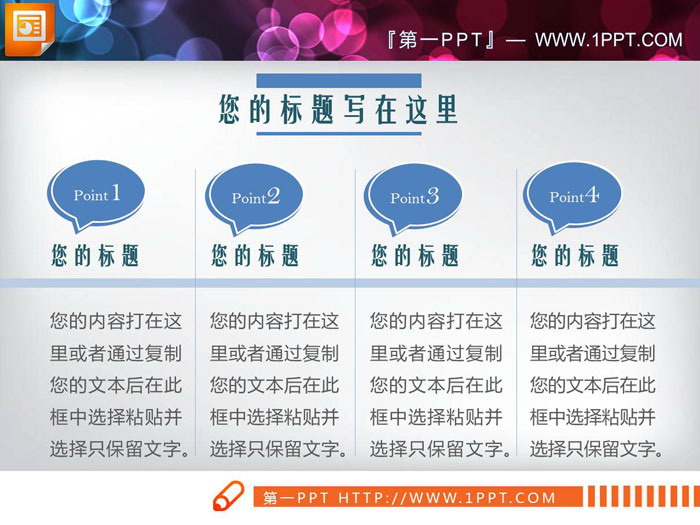 『第一PPT』— WWW.1PPT.COM

您的标题写在这里

Point 1

您的标题

您的内容打在这里或者通过复制您的文本后在此框中选择粘贴并选择只保留文字。

Point 2

您的标题

您的内容打在这里或者通过复制您的文本后在此框中选择粘贴并选择只保留文字。

Point 3

您的标题

您的内容打在这里或者通过复制您的文本后在此框中选择粘贴并选择只保留文字。

Point 4

您的标题

您的内容打在这里或者通过复制您的文本后在此框中选择粘贴并选择只保留文字。

第一PPT HTTP://WWW.1PPT.COM